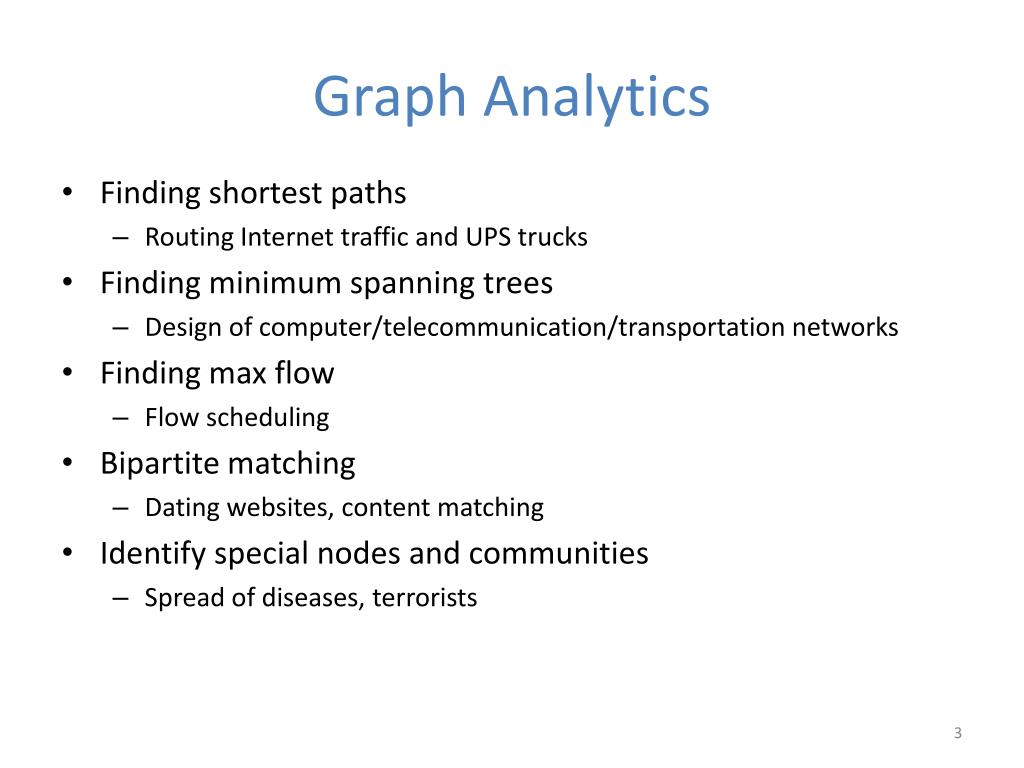 Graph Analytics

• Finding shortest paths
– Routing Internet traffic and UPS trucks
• Finding minimum spanning trees
– Design of computer/telecommunication/transportation networks
• Finding max flow
– Flow scheduling
• Bipartite matching
– Dating websites, content matching
• Identify special nodes and communities
– Spread of diseases, terrorists

3